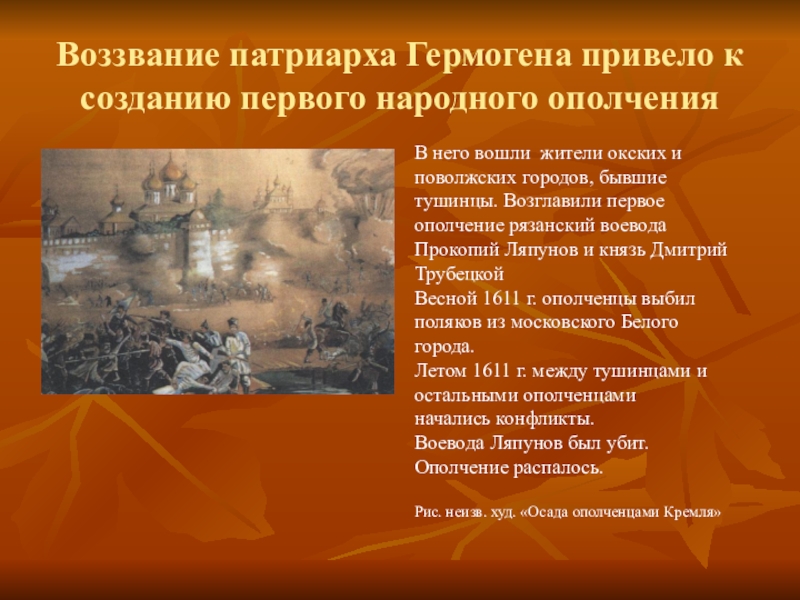 Воззвание патриарха Гермогена привело к созданию первого народного ополчения

В него вошли жители окских и поволжских городов, бывшие тушинцы. Возглавили первое ополчение рязанский воевода Прокопий Ляпунов и князь Дмитрий Трубецкой
Весной 1611 г. ополченцы выбил поляков из московского Белого города.
Летом 1611 г. между тушинцами и остальными ополченцами начались конфликты.
Воевода Ляпунов был убит.
Ополчение распалось.

Рис. неизв. худ. «Осада ополченцами Кремля»